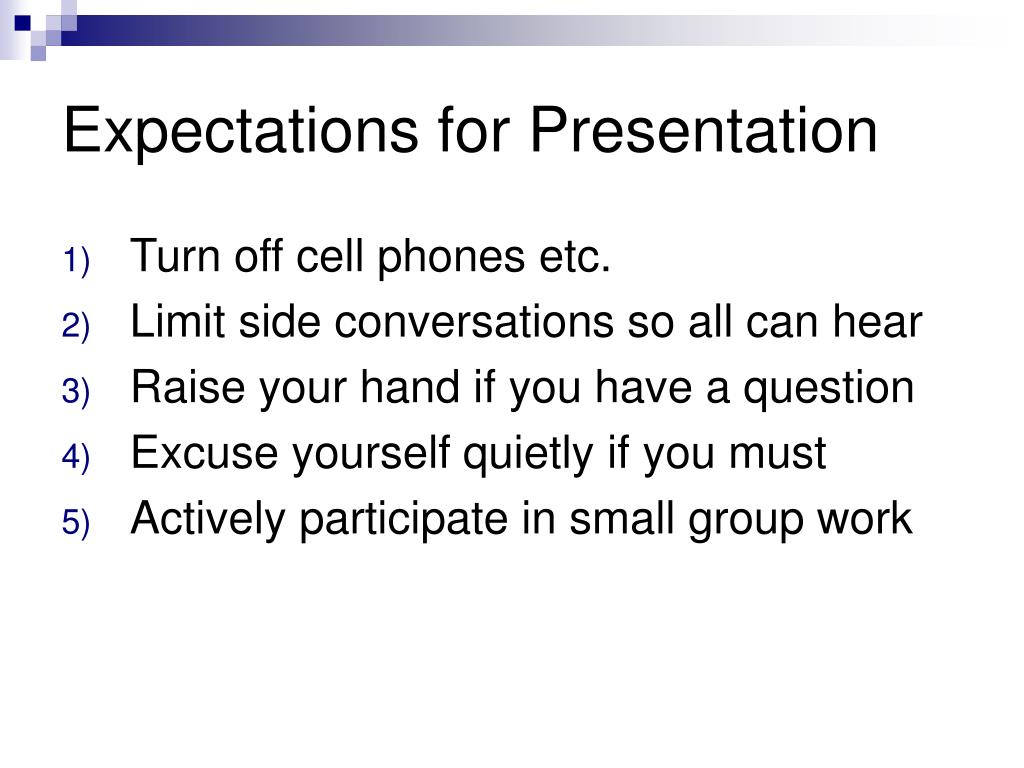 Expectations for Presentation

1) Turn off cell phones etc.
2) Limit side conversations so all can hear
3) Raise your hand if you have a question
4) Excuse yourself quietly if you must
5) Actively participate in small group work